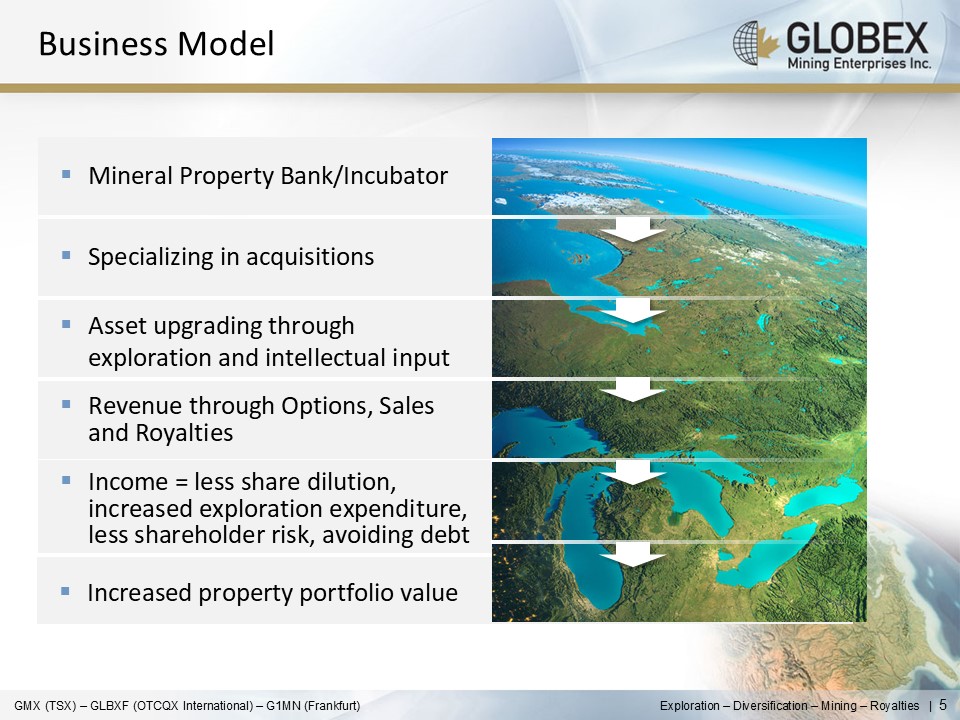 Business Model

GLOBEX
Mining Enterprises Inc.

▪ Mineral Property Bank/Incubator

▪ Specializing in acquisitions

▪ Asset upgrading through exploration and intellectual input

▪ Revenue through Options, Sales and Royalties

▪ Income = less share dilution, increased exploration expenditure, less shareholder risk, avoiding debt

▪ Increased property portfolio value

GMX (TSX) – GLBXF (OTCQX International) – G1MN (Frankfurt)

Exploration – Diversification – Mining – Royalties | 5